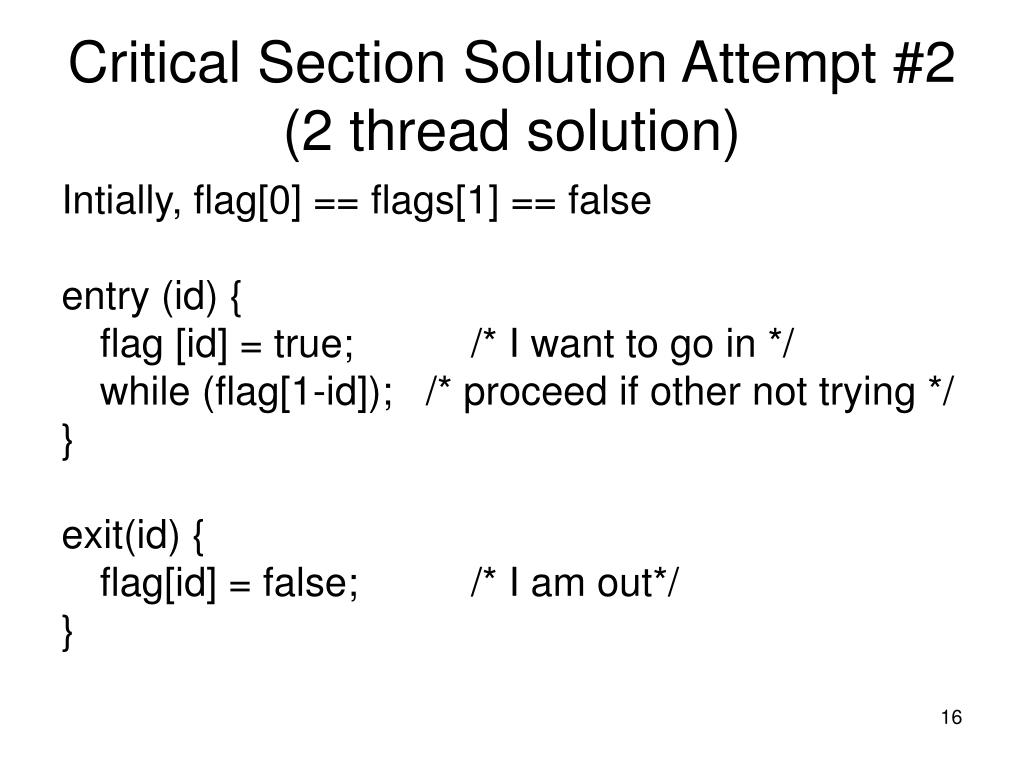 Critical Section Solution Attempt #2
(2 thread solution)

Intially, flag[0] == flags[1] == false

entry (id) {
flag [id] = true; /* I want to go in */
while (flag[1-id]); /* proceed if other not trying */
}

exit(id) {
flag[id] = false; /* I am out*/
}

16